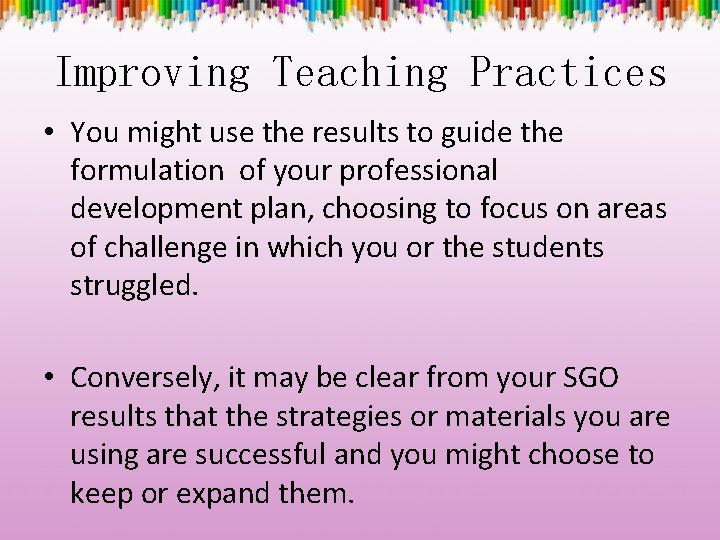 Improving Teaching Practices

• You might use the results to guide the formulation  of your professional development plan, choosing to focus on areas of challenge in which you or the students struggled.

• Conversely, it may be clear from your SGO results that the strategies or materials you are using are successful and you might choose to keep or expand them.